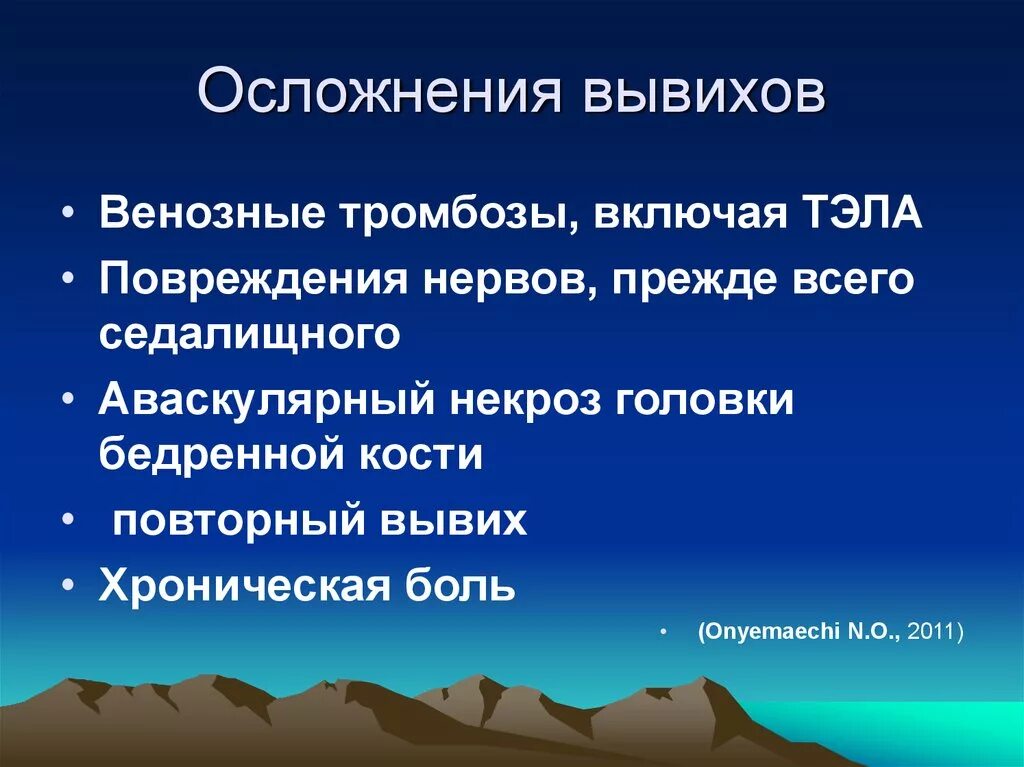 Осложнения вывихов

• Венозные тромбозы, включая ТЭЛА
• Повреждения нервов, прежде всего седалищного
• Аваскулярный некроз головки бедренной кости
• повторный вывих
• Хроническая боль

• (Onyemaechi N.O., 2011)